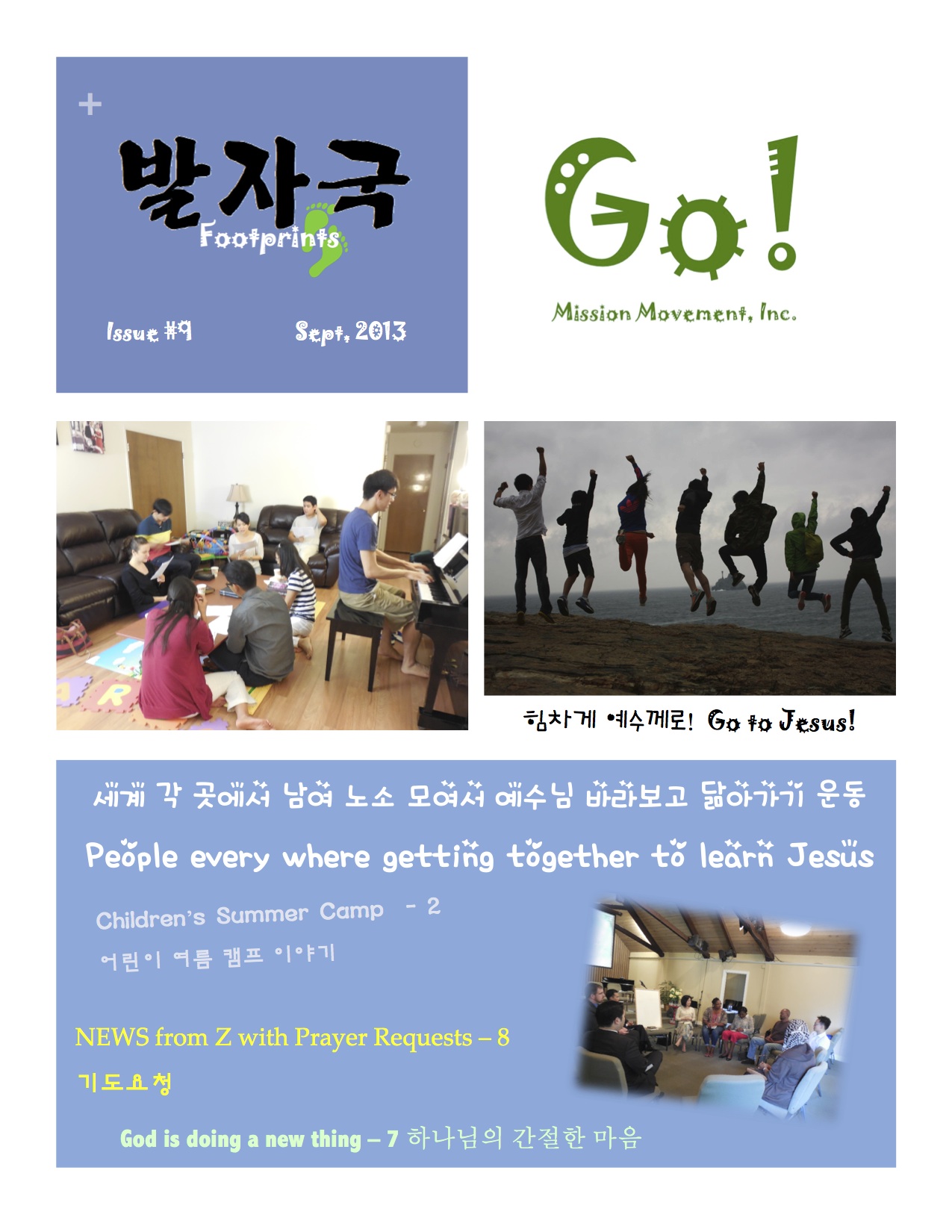 +

발자국

Footprints

Issue #9 Sept, 2013

Go!

Mission Movement, Inc.

힘차게 예수께로! Go to Jesus!

세계 각 곳에서 남여 노소 모여서 예수님 바라보고 닮아가기 운동

People every where getting together to learn Jesus

Children's Summer Camp - 2

어린이 여름 캠프 이야기

NEWS from Z with Prayer Requests – 8

기도요청

God is doing a new thing – 7 하나님의 간절한 마음